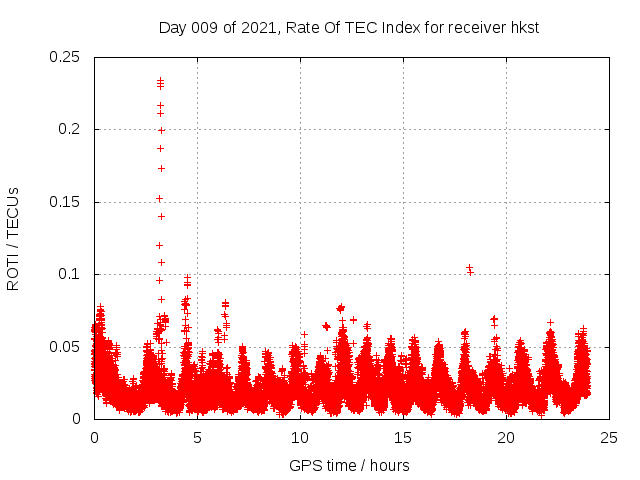 Day 009 of 2021, Rate Of TEC Index for receiver hkst

ROTI / TECUs

0.25
0.2
0.15
0.1
0.05
0

0
5
10
15
20
25

GPS time / hours